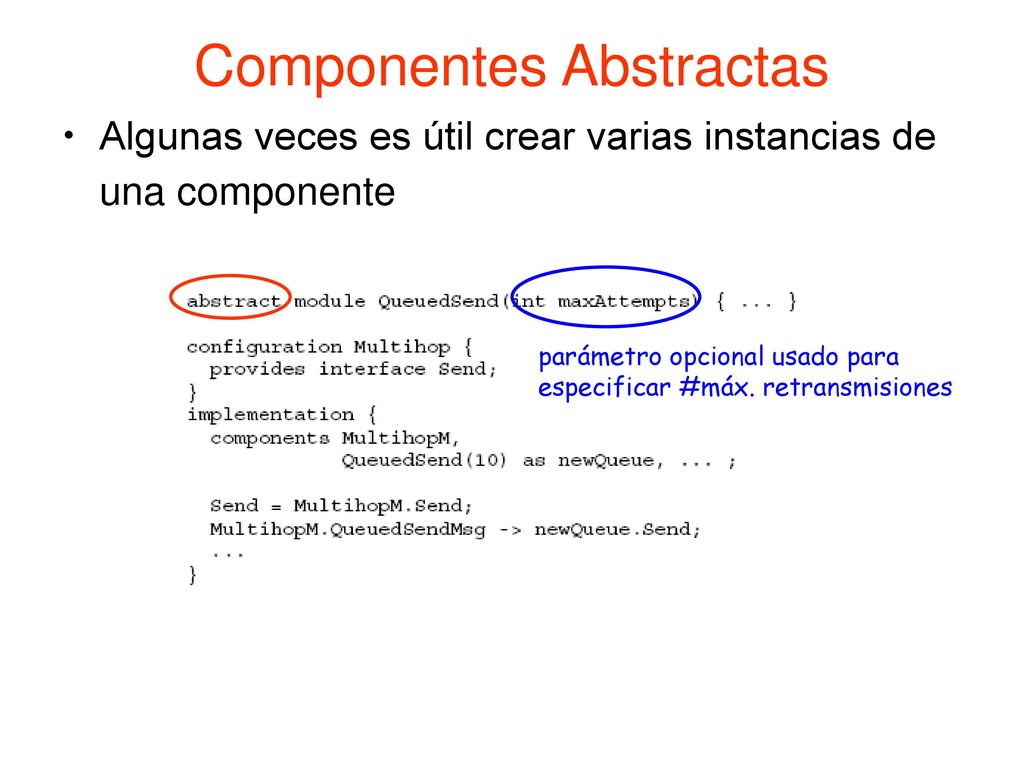 Componentes Abstractas

• Algunas veces es útil crear varias instancias de una componente

abstract module QueuedSend(int maxAttempts) { ... }

configuration Multihop {
  provides interface Send;
}
implementation {
  components MultihopM,
           QueuedSend(10) as newQueue, ... ;

  Send = MultihopM.Send;
  MultihopM.QueuedSendMsg -> newQueue.Send;
  ...
}

parámetro opcional usado para especificar #máx. retransmisiones